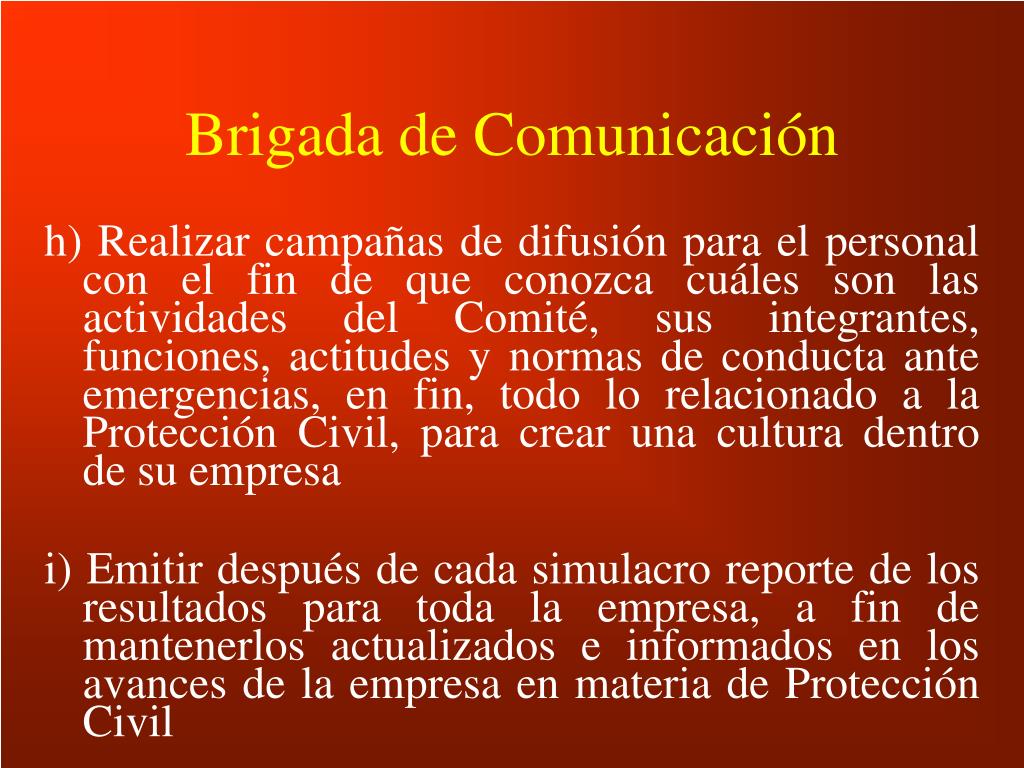 Brigada de Comunicación

h) Realizar campañas de difusión para el personal con el fin de que conozca cuáles son las actividades del Comité, sus integrantes, funciones, actitudes y normas de conducta ante emergencias, en fin, todo lo relacionado a la Protección Civil, para crear una cultura dentro de su empresa

i) Emitir después de cada simulacro reporte de los resultados para toda la empresa, a fin de mantenerlos actualizados e informados en los avances de la empresa en materia de Protección Civil